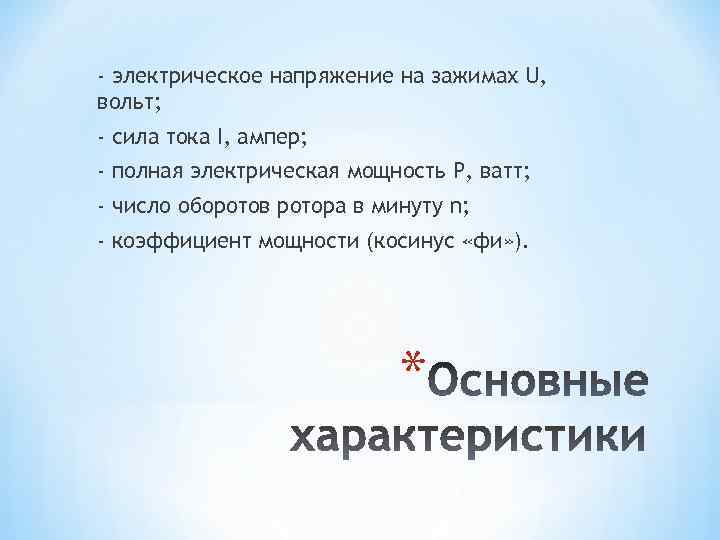 - электрическое напряжение на зажимах U, вольт;

- сила тока I, ампер;

- полная электрическая мощность P, ватт;

- число оборотов ротора в минуту n;

- коэффициент мощности (косинус «фи»).

*Основные характеристики